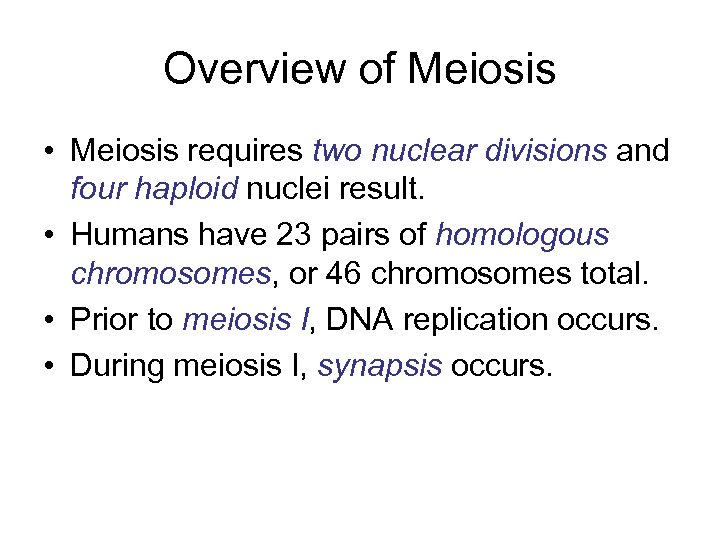 Overview of Meiosis

• Meiosis requires two nuclear divisions and four haploid nuclei result.
• Humans have 23 pairs of homologous chromosomes, or 46 chromosomes total.
• Prior to meiosis I, DNA replication occurs.
• During meiosis I, synapsis occurs.